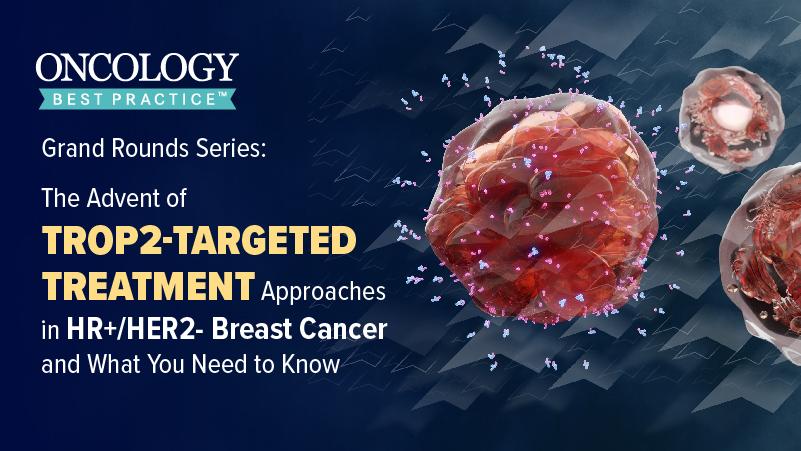 ONCOLOGY
BEST PRACTICE™

Grand Rounds Series:

The Advent of TROP2-TARGETED TREATMENT Approaches in HR+/HER2- Breast Cancer and What You Need to Know